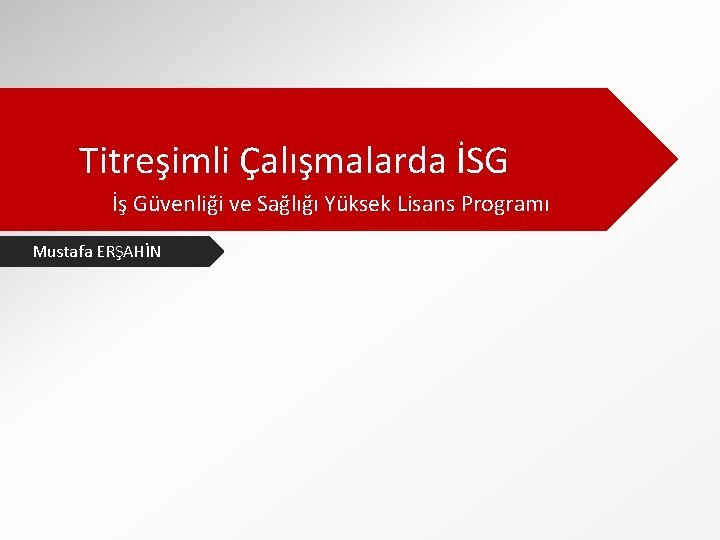 Titreşimli Çalışmalarda İSG

İş Güvenliği ve Sağlığı Yüksek Lisans Programı

Mustafa ERŞAHİN